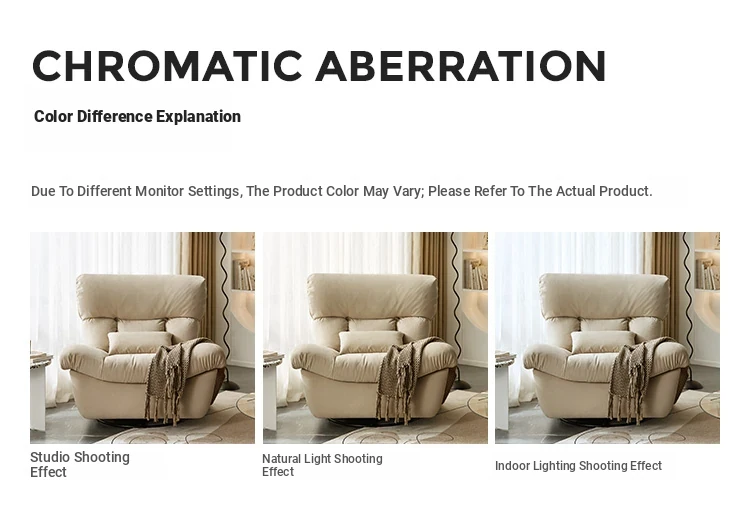 CHROMATIC ABERRATION

Color Difference Explanation

Due To Different Monitor Settings, The Product Color May Vary; Please Refer To The Actual Product.

Studio Shooting Effect

Natural Light Shooting Effect

Indoor Lighting Shooting Effect